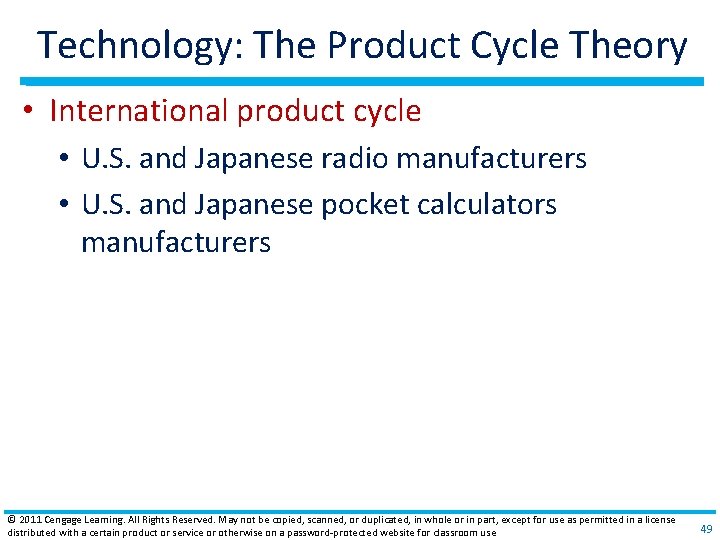 Technology: The Product Cycle Theory

• International product cycle

• U.S. and Japanese radio manufacturers

• U.S. and Japanese pocket calculators manufacturers

© 2011 Cengage Learning. All Rights Reserved. May not be copied, scanned, or duplicated, in whole or in part, except for use as permitted in a license distributed with a certain product or service or otherwise on a password-protected website for classroom use

49